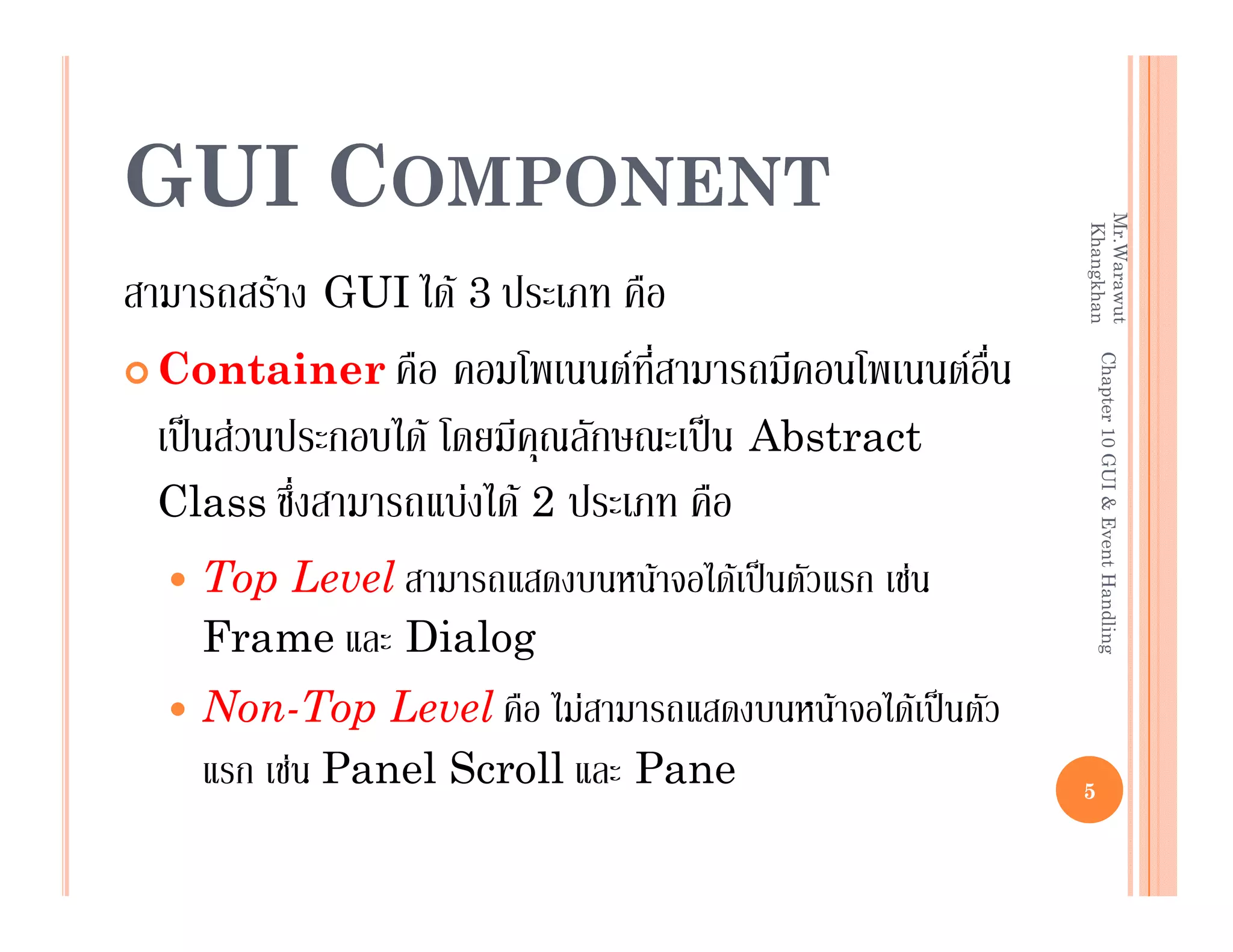 GUI COMPONENT

สามารถสร้าง GUI ได้ 3 ประเภท คือ

Container คือ คอมโพเนนต์ที่สามารถมีคอนโพเนนต์อื่นเป็นส่วนประกอบได้ โดยมีคุณลักษณะเป็น Abstract Class ซึ่งสามารถแบ่งได้ 2 ประเภท คือ

Top Level สามารถแสดงบนหน้าจอได้เป็นตัวแรก เช่น Frame และ Dialog

Non-Top Level คือ ไม่สามารถแสดงบนหน้าจอได้เป็นตัวแรก เช่น Panel Scroll และ Pane

Mr.Warawut Khangkhan

Chapter 10 GUI & Event Handling

5